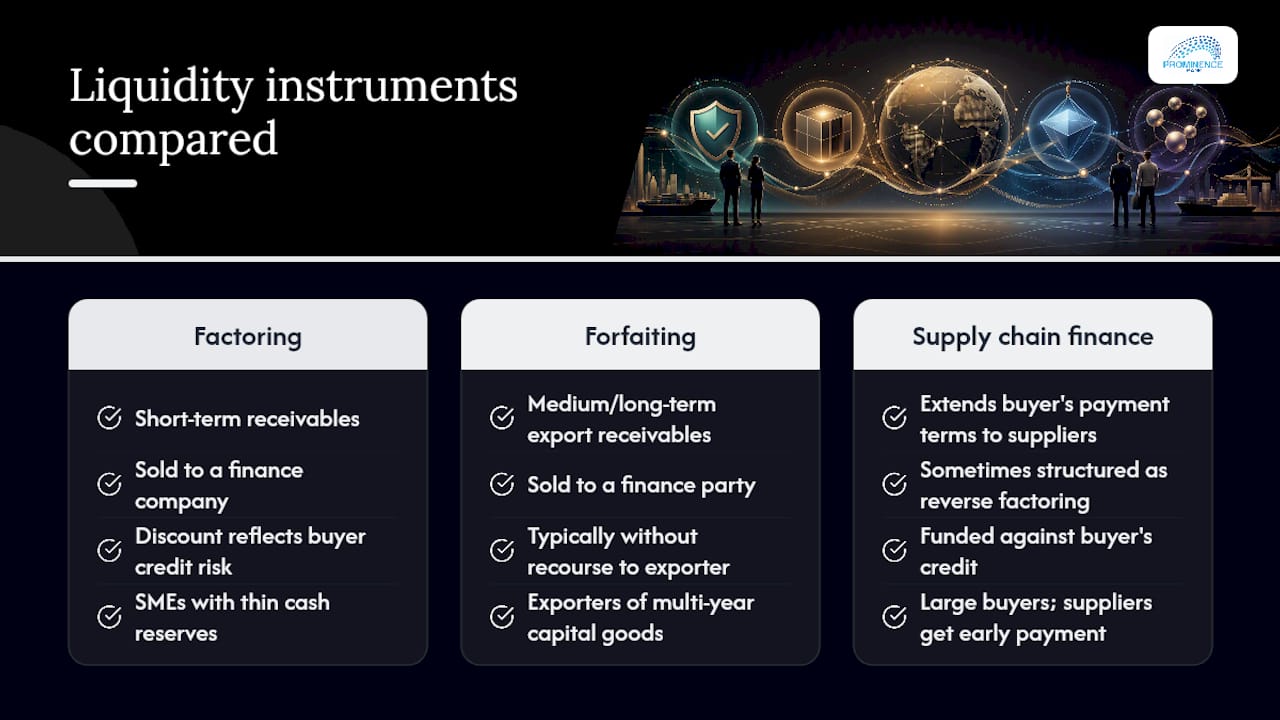 Liquidity instruments compared

PROMINENCE

Factoring

Short-term receivables

Sold to a finance company

Discount reflects buyer credit risk

SMEs with thin cash reserves

Forfaiting

Medium/long-term export receivables

Sold to a finance party

Typically without recourse to exporter

Exporters of multi-year capital goods

Supply chain finance

Extends buyer's payment terms to suppliers

Sometimes structured as reverse factoring

Funded against buyer's credit

Large buyers; suppliers get early payment